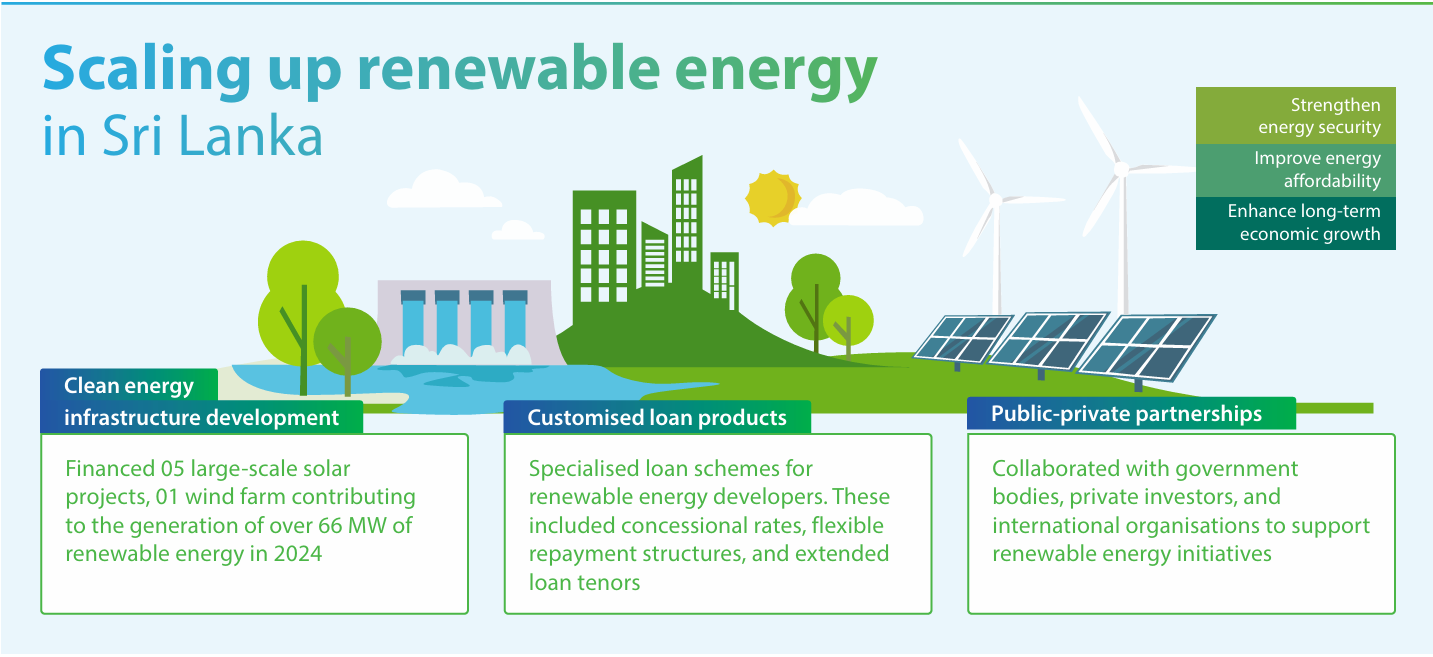 Scaling up renewable energy
in Sri Lanka

Strengthen energy security

Improve energy affordability

Enhance long-term economic growth

Clean energy infrastructure development

Financed 05 large-scale solar projects, 01 wind farm contributing to the generation of over 66 MW of renewable energy in 2024

Customised loan products

Specialised loan schemes for renewable energy developers. These included concessional rates, flexible repayment structures, and extended loan tenors

Public-private partnerships

Collaborated with government bodies, private investors, and international organisations to support renewable energy initiatives